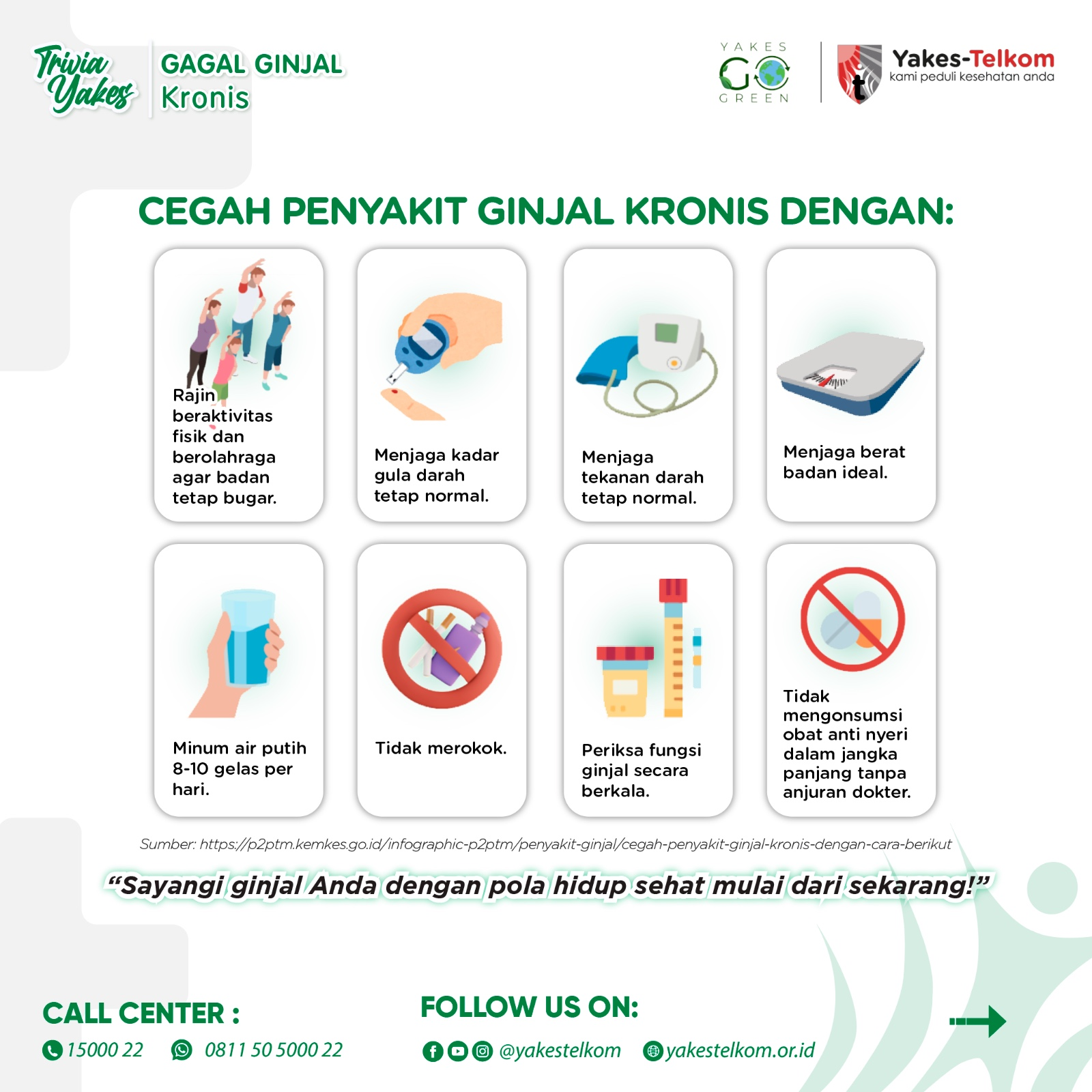 Trivia Yakes

GAGAL GINJAL
Kronis

YAKES GO GREEN

Yakes-Telkom
kami peduli kesehatan anda

CEGAH PENYAKIT GINJAL KRONIS DENGAN:

Rajin beraktivitas fisik dan berolahraga agar badan tetap bugar.

Menjaga kadar gula darah tetap normal.

Menjaga tekanan darah tetap normal.

Menjaga berat badan ideal.

Minum air putih 8-10 gelas per hari.

Tidak merokok.

Periksa fungsi ginjal secara berkala.

Tidak mengonsumsi obat anti nyeri dalam jangka panjang tanpa anjuran dokter.

Sumber: https://p2ptm.kemkes.go.id/infographic-p2ptm/penyakit-ginjal/cegah-penyakit-ginjal-kronis-dengan-cara-berikut

“Sayangi ginjal Anda dengan pola hidup sehat mulai dari sekarang!”

CALL CENTER :
15000 22 0811 50 5000 22

FOLLOW US ON:
@yakestelkom yakestelkom.or.id